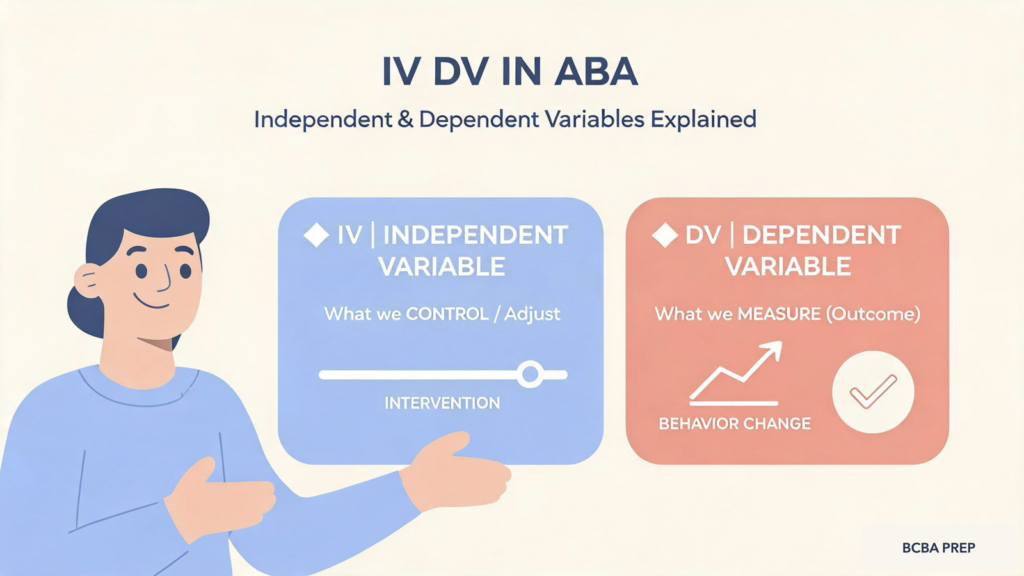 IV DV IN ABA

Independent & Dependent Variables Explained

◆ IV | INDEPENDENT VARIABLE

What we CONTROL / Adjust

INTERVENTION

◆ DV | DEPENDENT VARIABLE

What we MEASURE (Outcome)

BEHAVIOR CHANGE

BCBA PREP